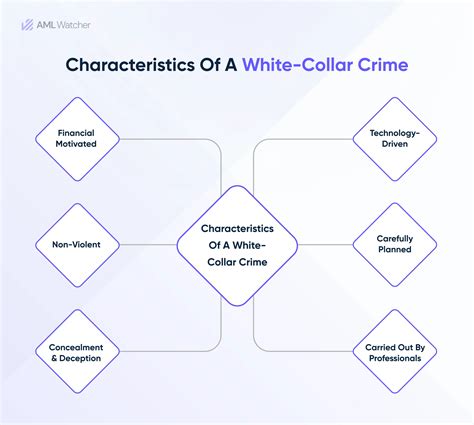 AML Watcher

Characteristics Of A White-Collar Crime

Financial Motivated

Non-Violent

Concealment & Deception

Characteristics Of A White-Collar Crime

Technology-Driven

Carefully Planned

Carried Out By Professionals